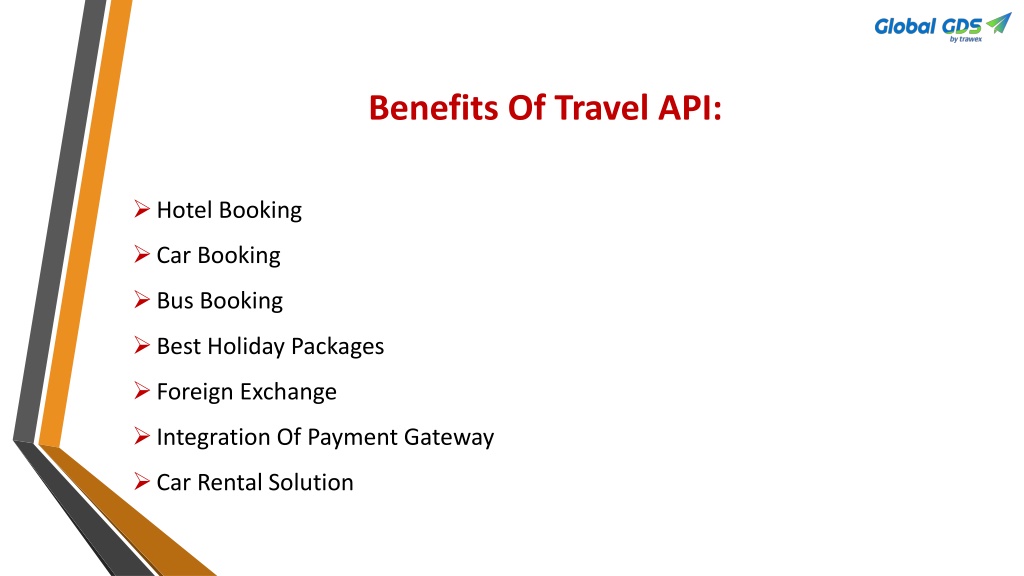 Global GDS
by trawex

Benefits Of Travel API:

➢ Hotel Booking
➢ Car Booking
➢ Bus Booking
➢ Best Holiday Packages
➢ Foreign Exchange
➢ Integration Of Payment Gateway
➢ Car Rental Solution